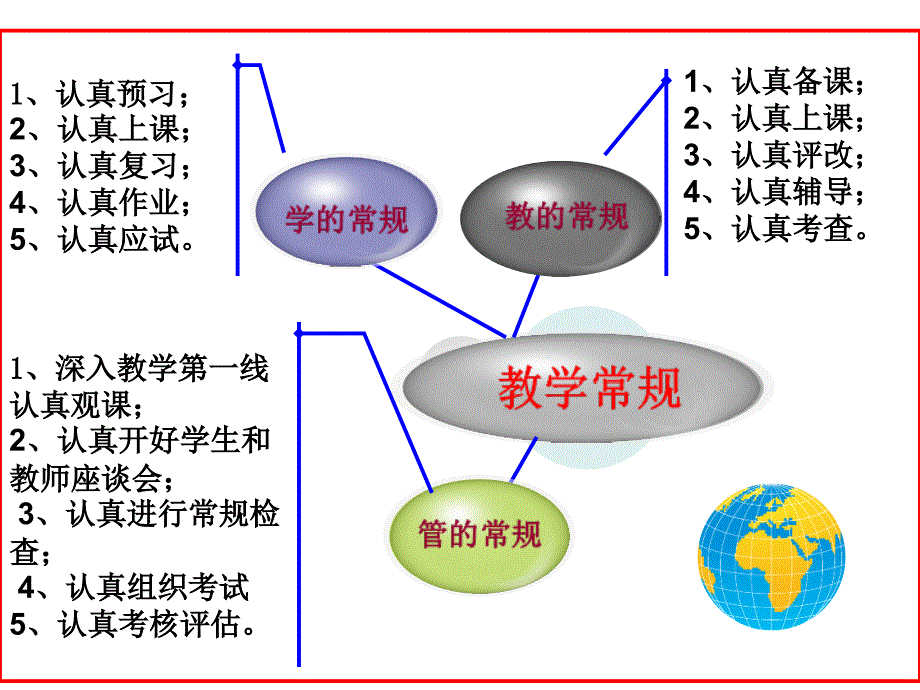 1、认真预习；
2、认真上课；
3、认真复习；
4、认真作业；
5、认真应试。

学的常规

教的常规

1、认真备课；
2、认真上课；
3、认真评改；
4、认真辅导；
5、认真考查。

教学常规

1、深入教学第一线认真观课；
2、认真开好学生和教师座谈会；
3、认真进行常规检查；
4、认真组织考试
5、认真考核评估。

管的常规